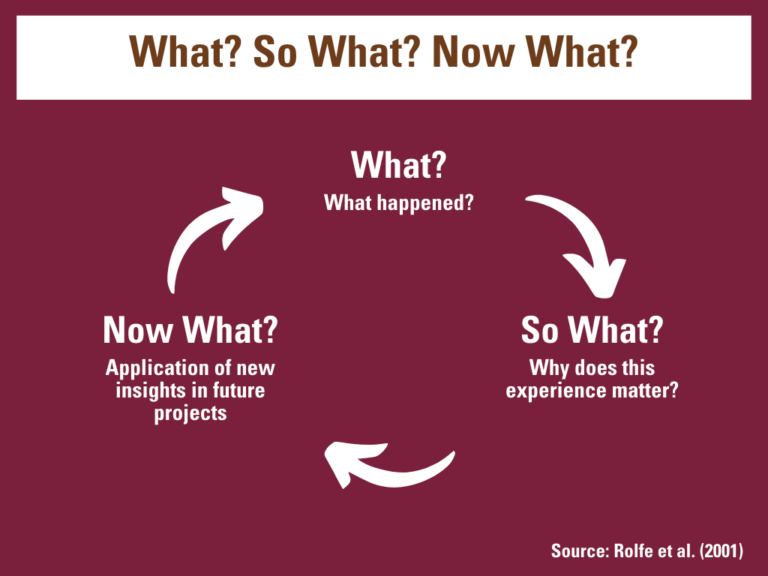 What? So What? Now What?

What?
What happened?

So What?
Why does this experience matter?

Now What?
Application of new insights in future projects

Source: Rolfe et al. (2001)